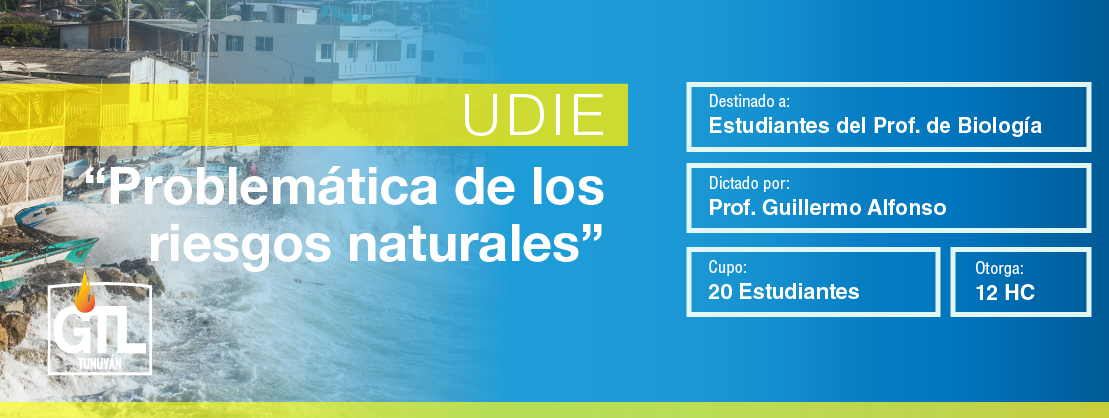 UDIE

“Problemática de los riesgos naturales”

GTL
TUNUYÁN

Destinado a:
Estudiantes del Prof. de Biología

Dictado por:
Prof. Guillermo Alfonso

Cupo:
20 Estudiantes

Otorga:
12 HC